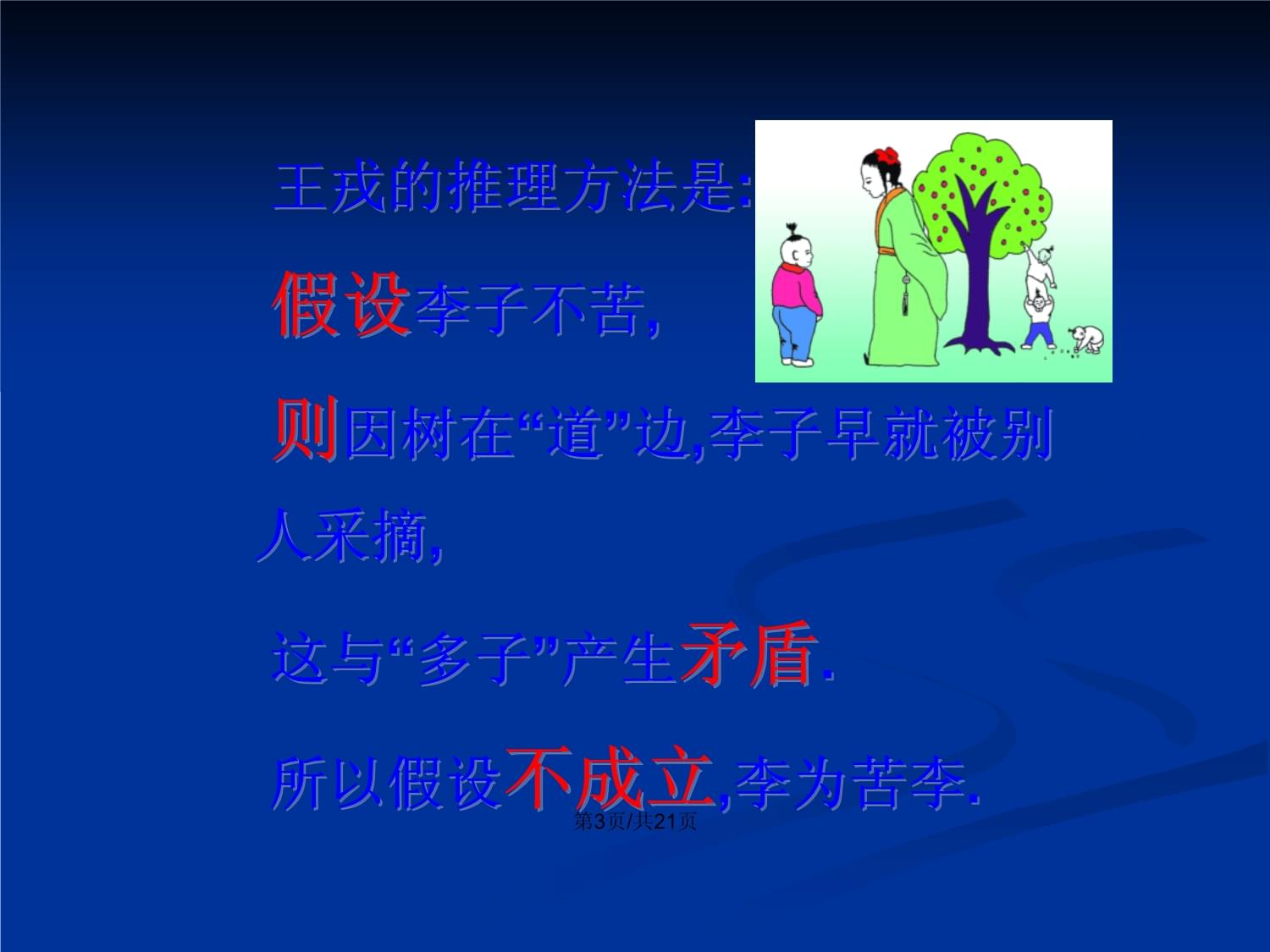 王戎的推理方法是:

假设李子不苦,

则因树在“道”边,李子早就被别人采摘,

这与“多子”产生矛盾.

所以假设不成立,李为苦李.

第3页/共21页